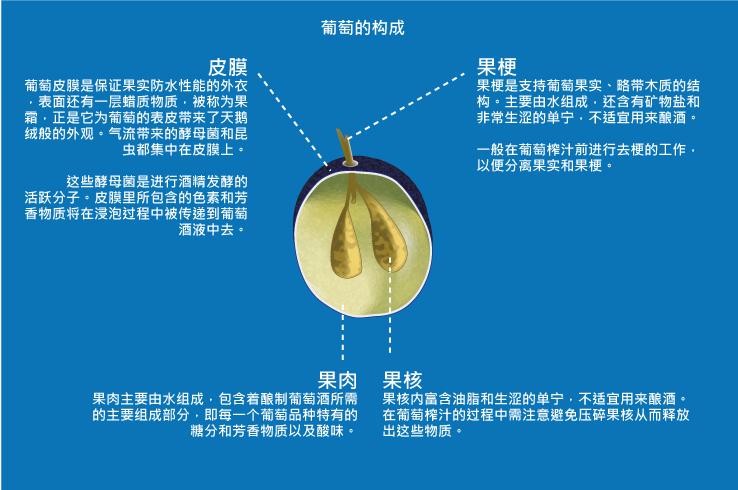 葡萄的构成

皮膜

葡萄皮膜是保证果实防水性能的外衣，表面还有一层蜡质物质，被称为果霜，正是它为葡萄的表皮带来了天鹅绒般的外观。气流带来的酵母菌和昆虫都集中在皮膜上。

这些酵母菌是进行酒精发酵的活跃分子。皮膜里所包含的色素和芳香物质将在浸泡过程中被传递到葡萄酒液中去。

果梗

果梗是支持葡萄果实、略带木质的结构。主要由水组成，还含有矿物盐和非常生涩的单宁，不适宜用来酿酒。

一般在葡萄榨汁前进行去梗的工作，以便分离果实和果梗。

果肉

果肉主要由水组成，包含着酿制葡萄酒所需的主要组成部分，即每一个葡萄品种特有的糖分和芳香物质以及酸味。

果核

果核内富含油脂和生涩的单宁，不适宜用来酿酒。在葡萄榨汁的过程中需注意避免压碎果核从而释放出这些物质。